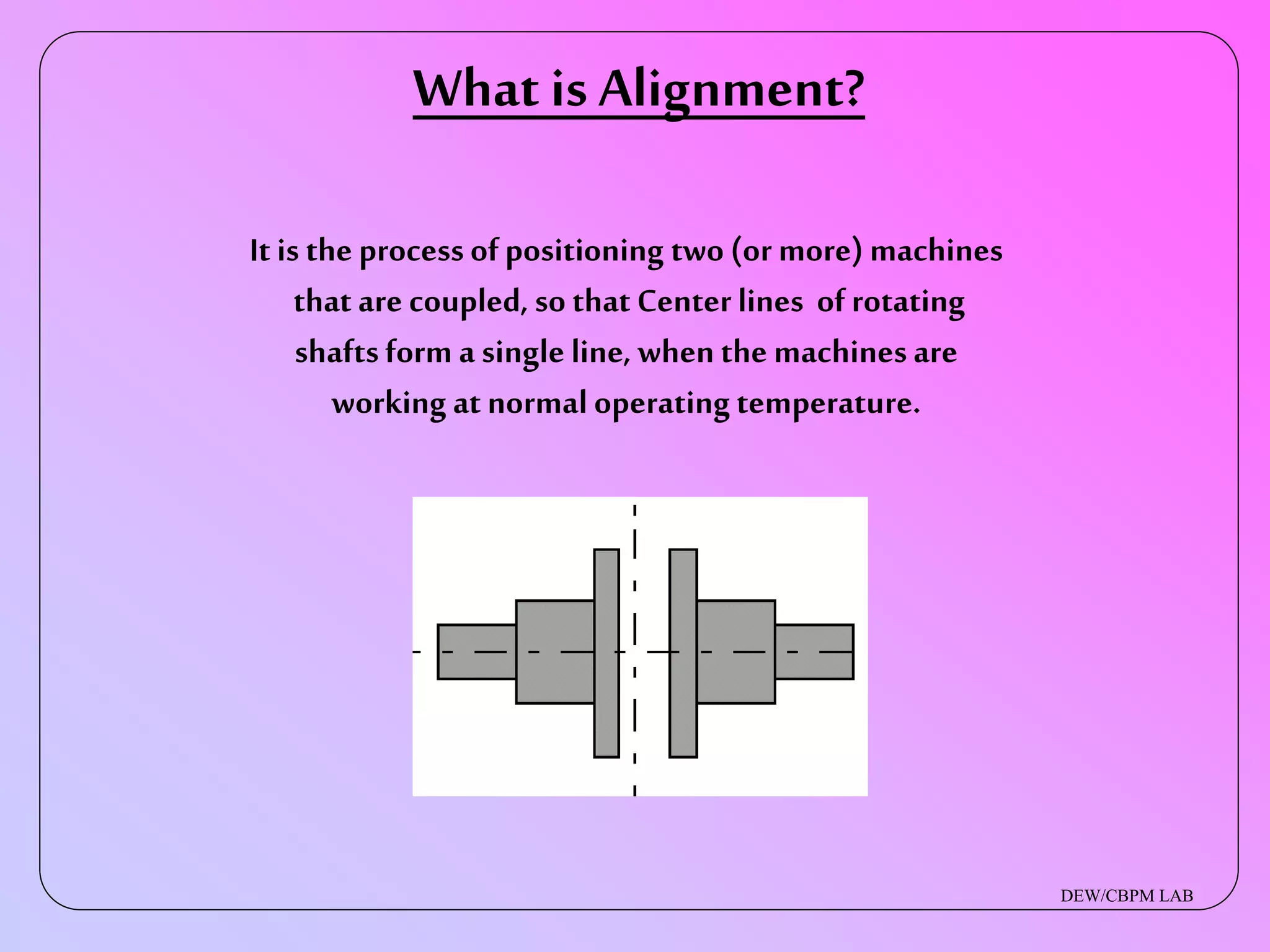 What is Alignment?

It is the process of positioning two (or more) machines that are coupled, so that Center lines of rotating shafts form a single line, when the machines are working at normal operating temperature.

DEW/CBPM LAB